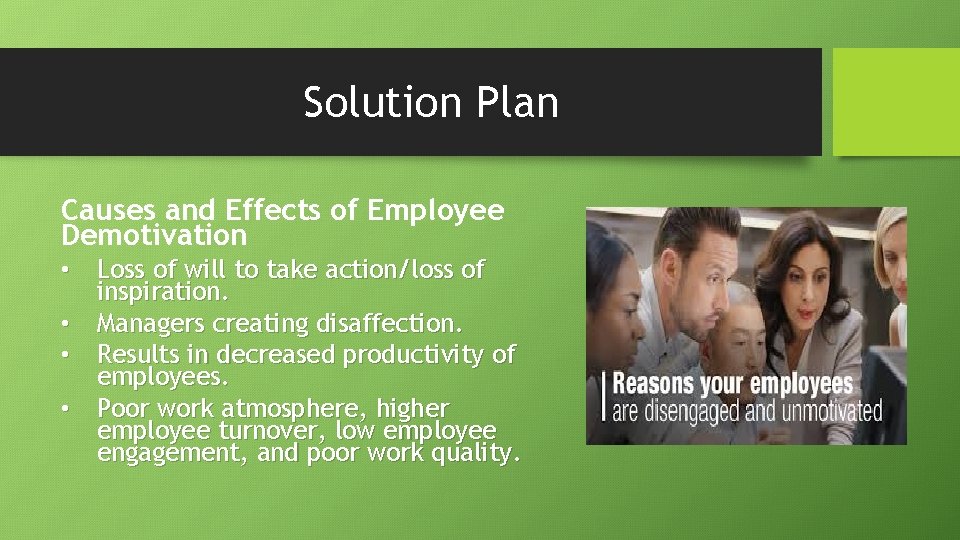 Solution Plan

Causes and Effects of Employee Demotivation

• Loss of will to take action/loss of inspiration.
• Managers creating disaffection.
• Results in decreased productivity of employees.
• Poor work atmosphere, higher employee turnover, low employee engagement, and poor work quality.

Reasons your employees are disengaged and unmotivated